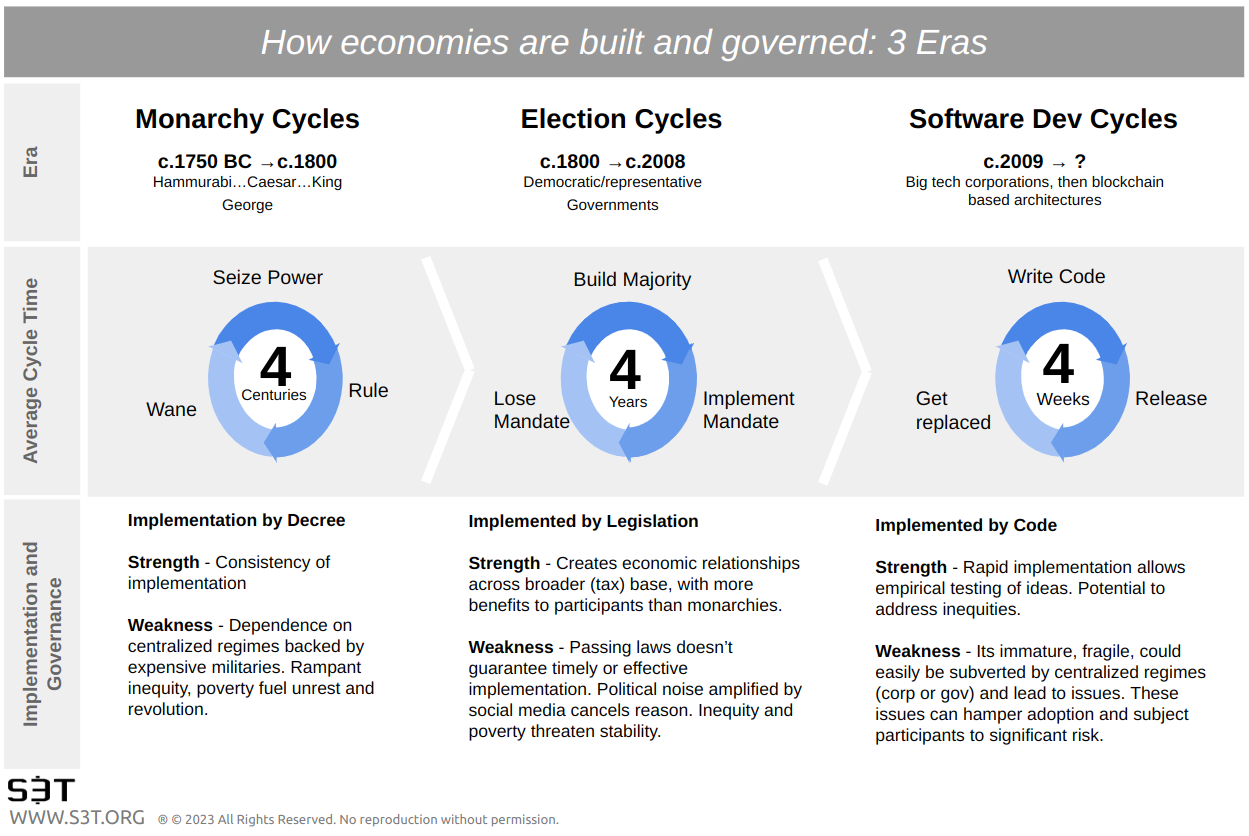 How economies are built and governed: 3 Eras

Era

Monarchy Cycles
c.1750 BC →c.1800
Hammurabi…Caesar…King George

Election Cycles
c.1800 →c.2008
Democratic/representative Governments

Software Dev Cycles
c.2009 → ?
Big tech corporations, then blockchain based architectures

Average Cycle Time

Seize Power
4
Centuries
Rule
Wane

Build Majority
4
Years
Implement Mandate
Lose Mandate

Write Code
4
Weeks
Release
Get replaced

Implementation and Governance

Implementation by Decree

Strength - Consistency of implementation

Weakness - Dependence on centralized regimes backed by expensive militaries. Rampant inequity, poverty fuel unrest and revolution.

Implemented by Legislation

Strength - Creates economic relationships across broader (tax) base, with more benefits to participants than monarchies.

Weakness - Passing laws doesn't guarantee timely or effective implementation. Political noise amplified by social media cancels reason. Inequity and poverty threaten stability.

Implemented by Code

Strength - Rapid implementation allows empirical testing of ideas. Potential to address inequities.

Weakness - Its immature, fragile, could easily be subverted by centralized regimes (corp or gov) and lead to issues. These issues can hamper adoption and subject participants to significant risk.

S3T
WWW.S3T.ORG ® © 2023 All Rights Reserved. No reproduction without permission.